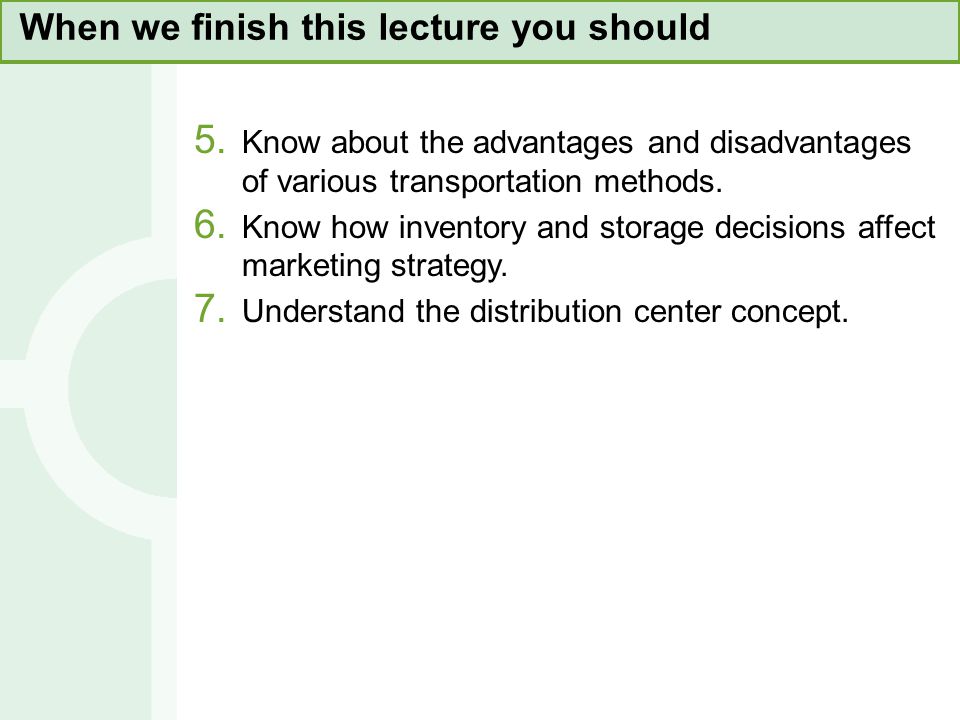 When we finish this lecture you should

5. Know about the advantages and disadvantages of various transportation methods.
6. Know how inventory and storage decisions affect marketing strategy.
7. Understand the distribution center concept.